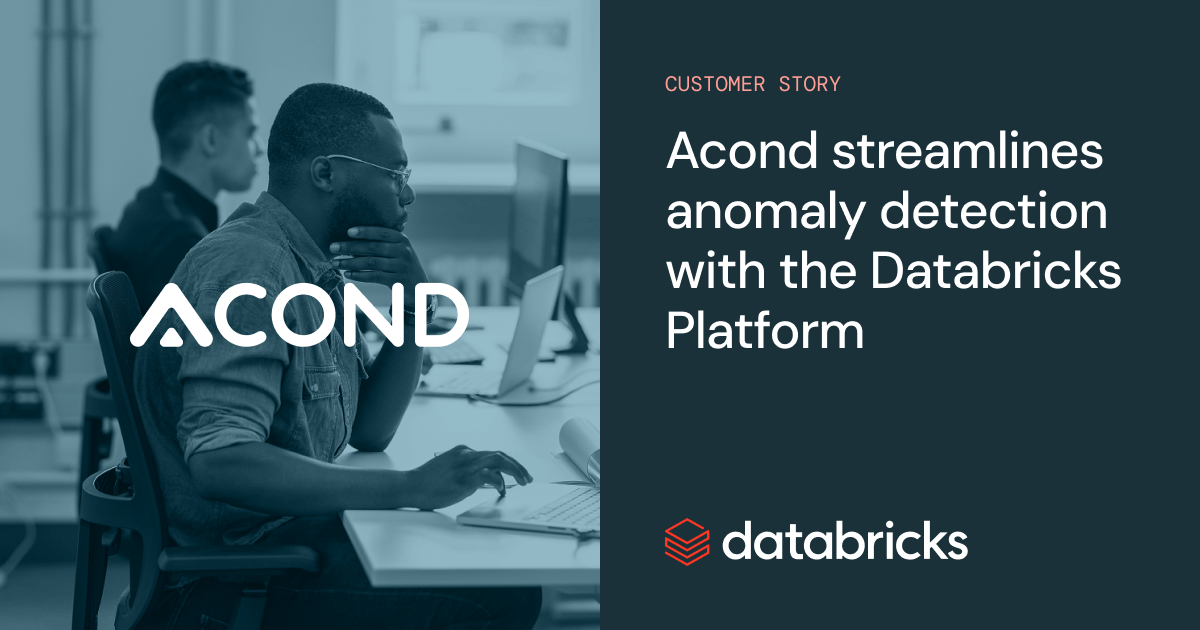 ACOND

CUSTOMER STORY

Acond streamlines anomaly detection with the Databricks Platform

databricks